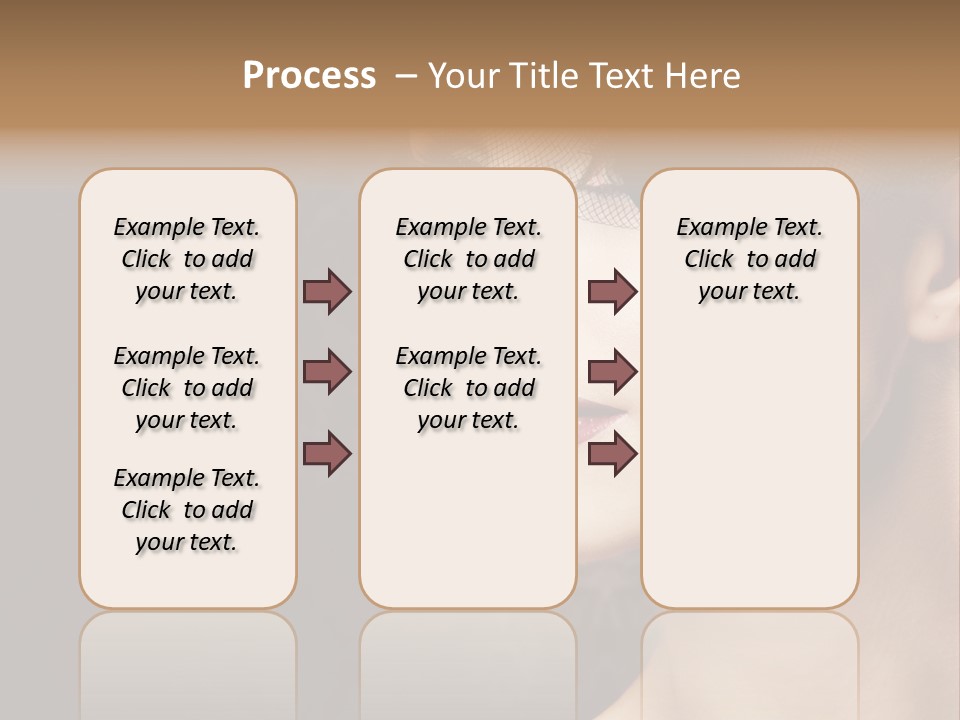 Process – Your Title Text Here

Example Text. Click to add your text.

Example Text. Click to add your text.

Example Text. Click to add your text.

Example Text. Click to add your text.

Example Text. Click to add your text.

Example Text. Click to add your text.